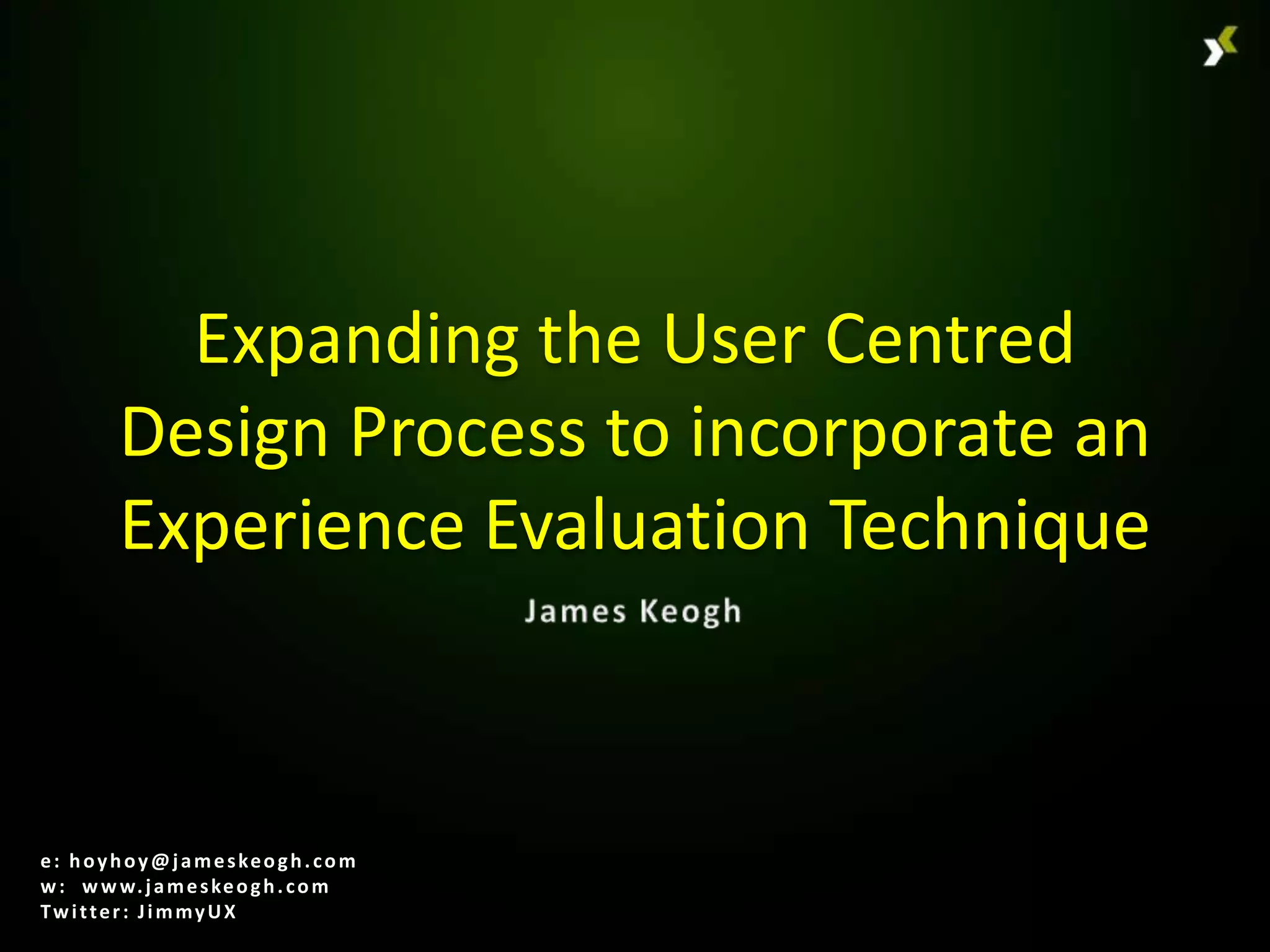 Expanding the User Centred Design Process to incorporate an Experience Evaluation Technique

James Keogh

e: hoyhoy@jameskeogh.com
w: www.jameskeogh.com
Twitter: JimmyUX